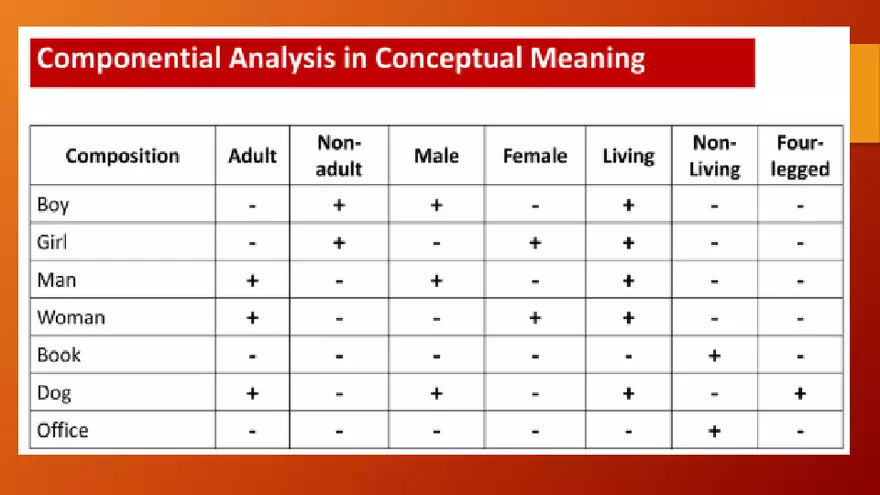 Componential Analysis in Conceptual Meaning

| Composition | Adult | Non-adult | Male | Female | Living | Non-Living | Four-legged |
|---|---|---|---|---|---|---|---|
| Boy | - | + | + | - | + | - | - |
| Girl | - | + | - | + | + | - | - |
| Man | + | - | + | - | + | - | - |
| Woman | + | - | - | + | + | - | - |
| Book | - | - | - | - | - | + | - |
| Dog | + | - | + | - | + | - | + |
| Office | - | - | - | - | - | + | - |